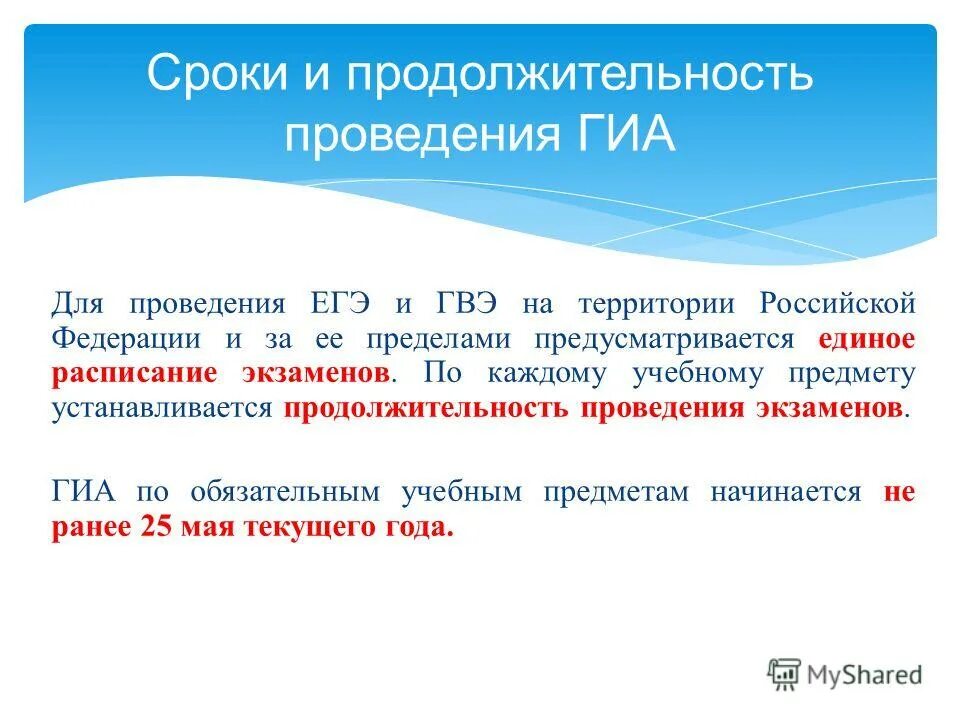 Сроки и продолжительность проведения ГИА

Для проведения ЕГЭ и ГВЭ на территории Российской Федерации и за ее пределами предусматривается единое расписание экзаменов. По каждому учебному предмету устанавливается продолжительность проведения экзаменов.

ГИА по обязательным учебным предметам начинается не ранее 25 мая текущего года.

MyShared